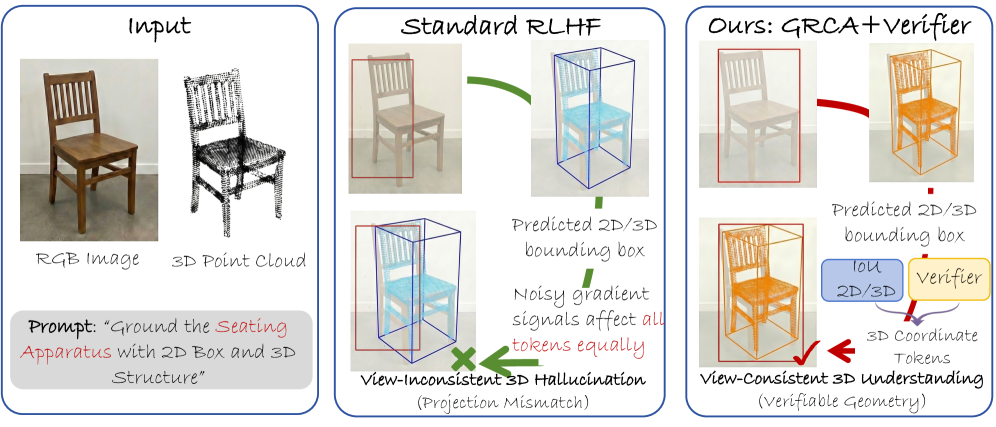 Input

RGB Image

3D Point Cloud

Prompt: "Ground the Seating Apparatus with 2D Box and 3D Structure"

Standard RLHF

Predicted 2D/3D bounding box

Noisy gradient signals affect all tokens equally

View-Inconsistent 3D Hallucination
(Projection Mismatch)

Ours: GRCA+Verifier

Predicted 2D/3D bounding box

IoU 2D/3D

Verifier

3D Coordinate Tokens

View-Consistent 3D Understanding
(Verifiable Geometry)